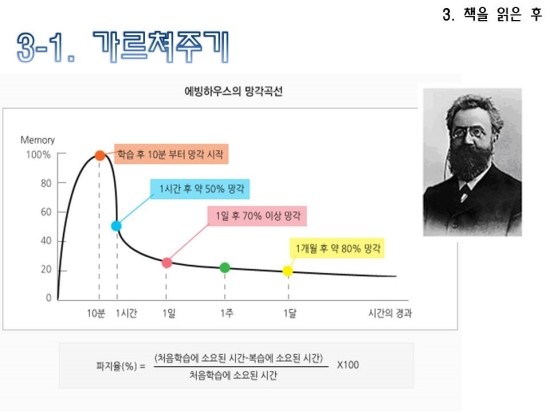 3. 책을 읽은 후

3-1. 가르쳐주기

에빙하우스의 망각곡선

Memory

100%

80

60

40

20

0

학습 후 10분 부터 망각 시작

1시간 후 약 50% 망각

1일 후 70% 이상 망각

1개월 후 약 80% 망각

10분 1시간 1일 1주 1달 시간의 경과

파지율(%) = $\frac{\text{(처음학습에 소요된 시간-복습에 소요된 시간)}}{\text{처음학습에 소요된 시간}}$ X100